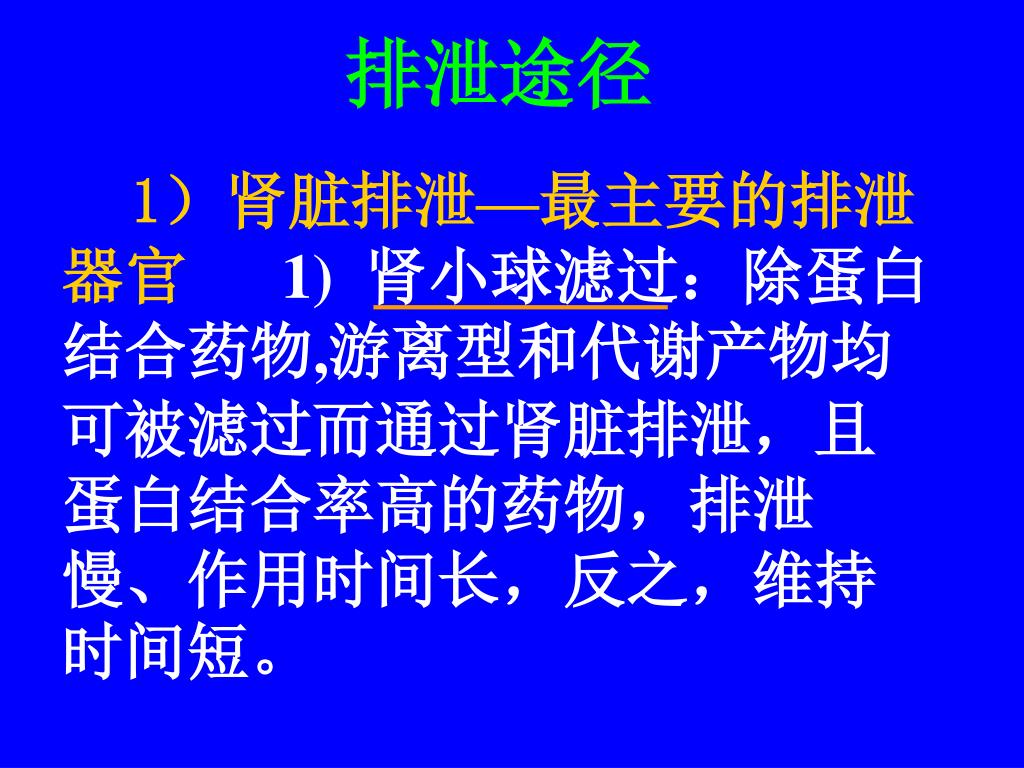 排泄途径

1）肾脏排泄—最主要的排泄器官

1) 肾小球滤过：除蛋白结合药物,游离型和代谢产物均可被滤过而通过肾脏排泄，且蛋白结合率高的药物，排泄慢、作用时间长，反之，维持时间短。